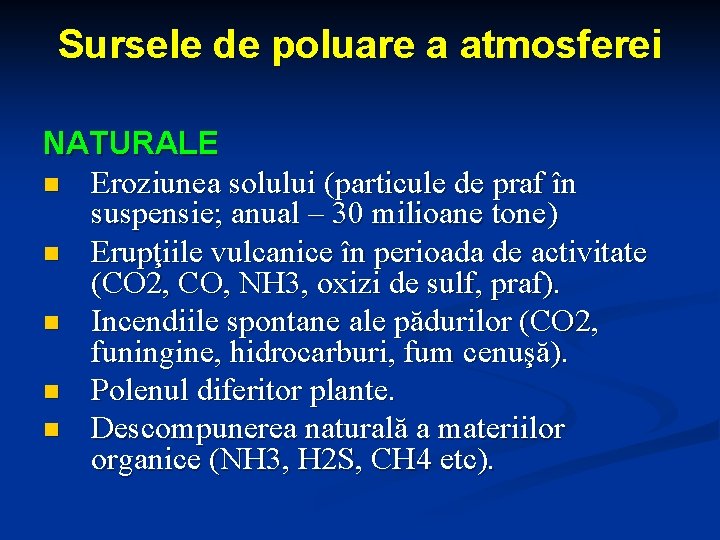 Sursele de poluare a atmosferei

NATURALE

- Eroziunea solului (particule de praf în suspensie; anual – 30 milioane tone)
- Erupţiile vulcanice în perioada de activitate (CO2, CO, NH3, oxizi de sulf, praf).
- Incendiile spontane ale pădurilor (CO2, funingine, hidrocarburi, fum cenuşă).
- Polenul diferitor plante.
- Descompunerea naturală a materiilor organice (NH3, H2S, CH4 etc).